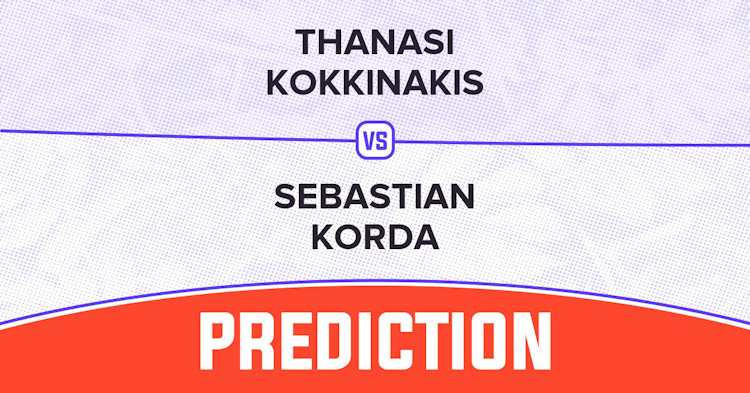 THANASI KOKKINAKIS

VS

SEBASTIAN KORDA

PREDICTION